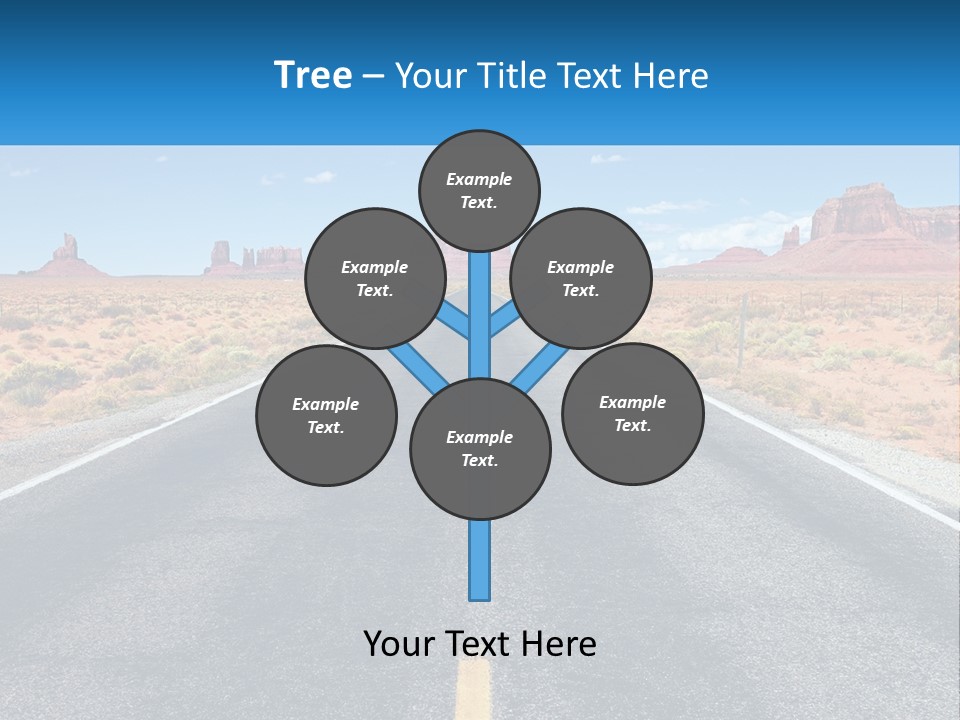 Tree – Your Title Text Here

Example Text.

Example Text.

Example Text.

Example Text.

Example Text.

Example Text.

Your Text Here